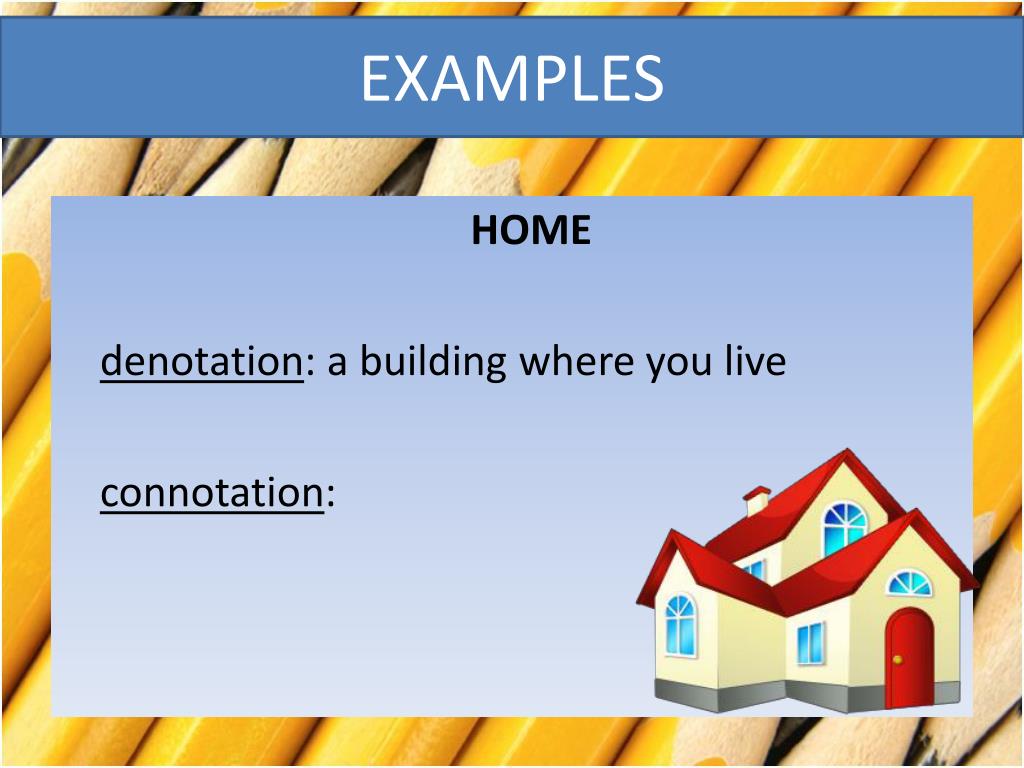 EXAMPLES

HOME

denotation: a building where you live

connotation: